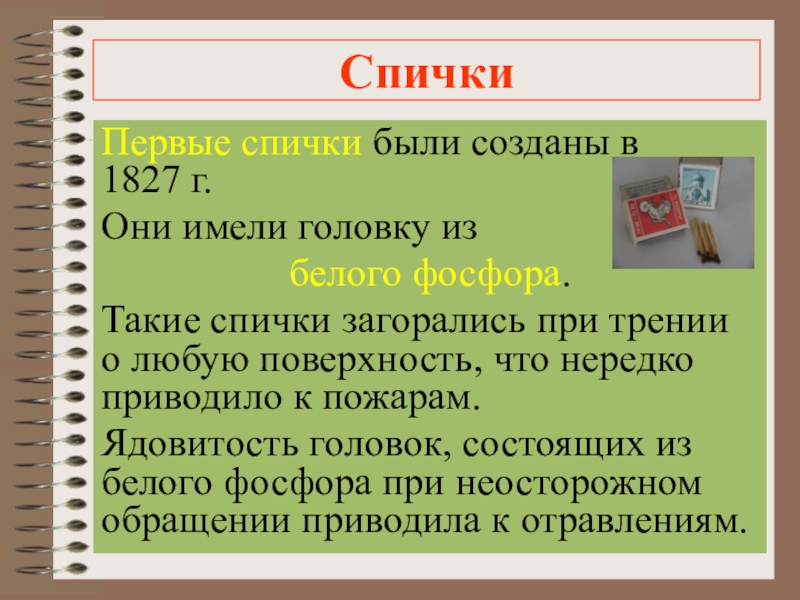 Спички

Первые спички были созданы в 1827 г.

Они имели головку из белого фосфора.

Такие спички загорались при трении о любую поверхность, что нередко приводило к пожарам.

Ядовитость головок, состоящих из белого фосфора при неосторожном обращении приводила к отравлениям.